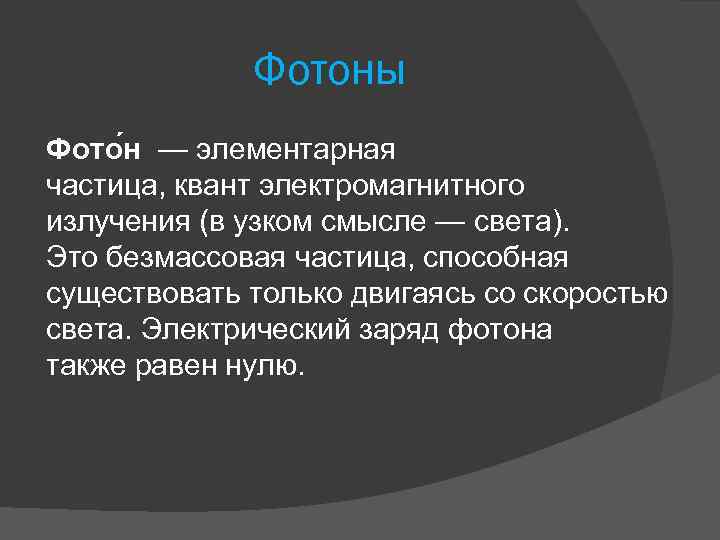 Фотоны

Фото́н — элементарная частица, квант электромагнитного излучения (в узком смысле — света). Это безмассовая частица, способная существовать только двигаясь со скоростью света. Электрический заряд фотона также равен нулю.